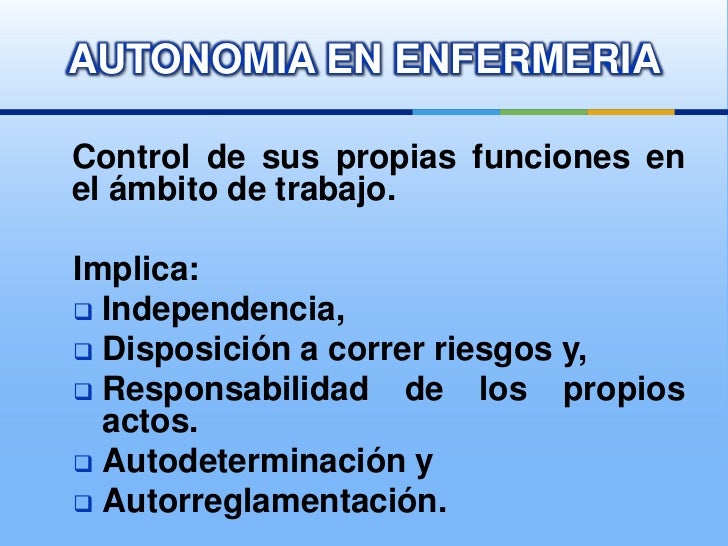 AUTONOMIA EN ENFERMERIA

Control de sus propias funciones en el ámbito de trabajo.

Implica:
❑ Independencia,
❑ Disposición a correr riesgos y,
❑ Responsabilidad de los propios actos.
❑ Autodeterminación y
❑ Autorreglamentación.